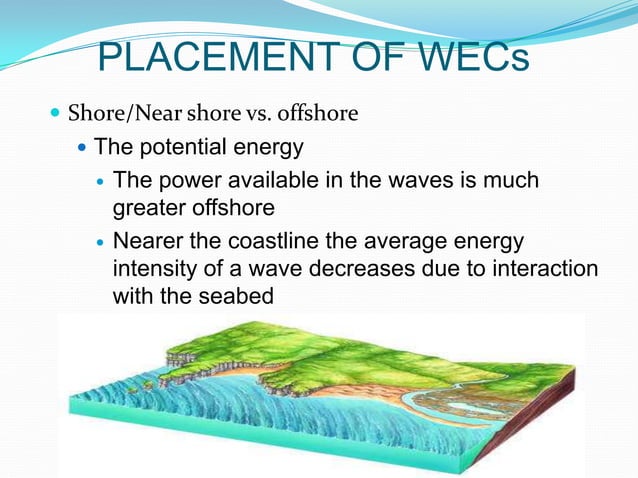 PLACEMENT OF WECs

Shore/Near shore vs. offshore

The potential energy

The power available in the waves is much greater offshore

Nearer the coastline the average energy intensity of a wave decreases due to interaction with the seabed